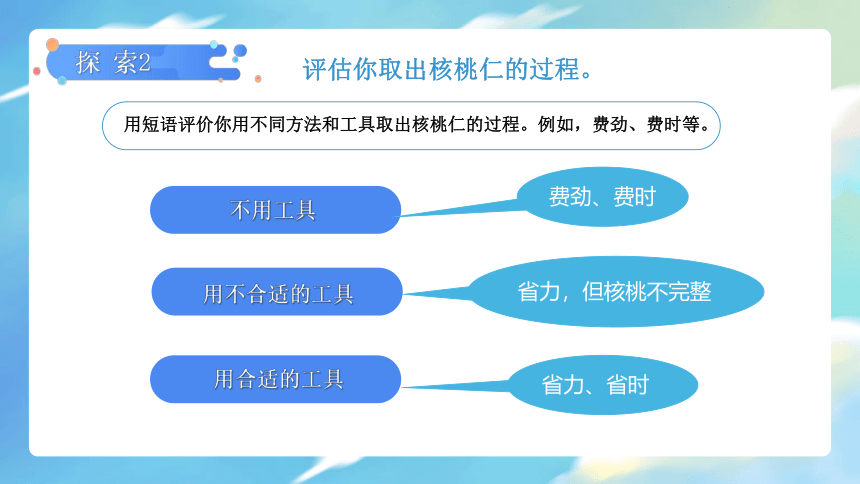 探 索2

评估你取出核桃仁的过程。

用短语评价你用不同方法和工具取出核桃仁的过程。例如，费劲、费时等。

不用工具

费劲、费时

用不合适的工具

省力，但核桃不完整

用合适的工具

省力、省时